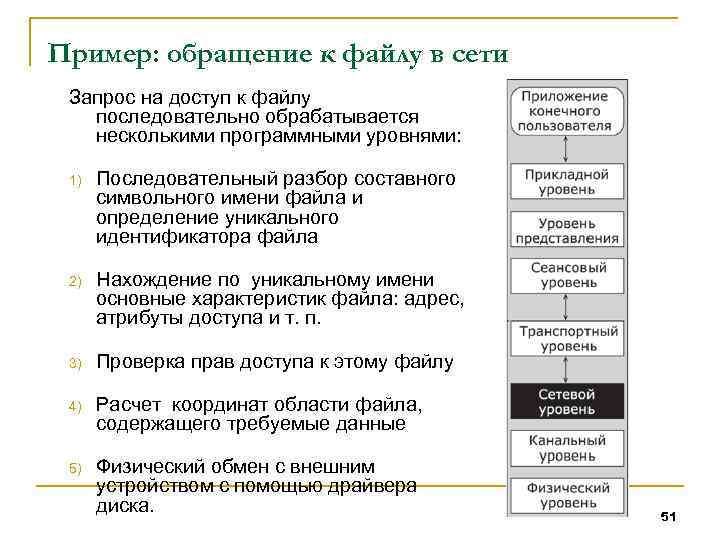 Пример: обращение к файлу в сети

Запрос на доступ к файлу последовательно обрабатывается несколькими программными уровнями:

1) Последовательный разбор составного символьного имени файла и определение уникального идентификатора файла

2) Нахождение по уникальному имени основные характеристик файла: адрес, атрибуты доступа и т. п.

3) Проверка прав доступа к этому файлу

4) Расчет координат области файла, содержащего требуемые данные

5) Физический обмен с внешним устройством с помощью драйвера диска.

Приложение конечного пользователя

Прикладной уровень

Уровень представления

Сеансовый уровень

Транспортный уровень

Сетевой уровень

Канальный уровень

Физический уровень

51